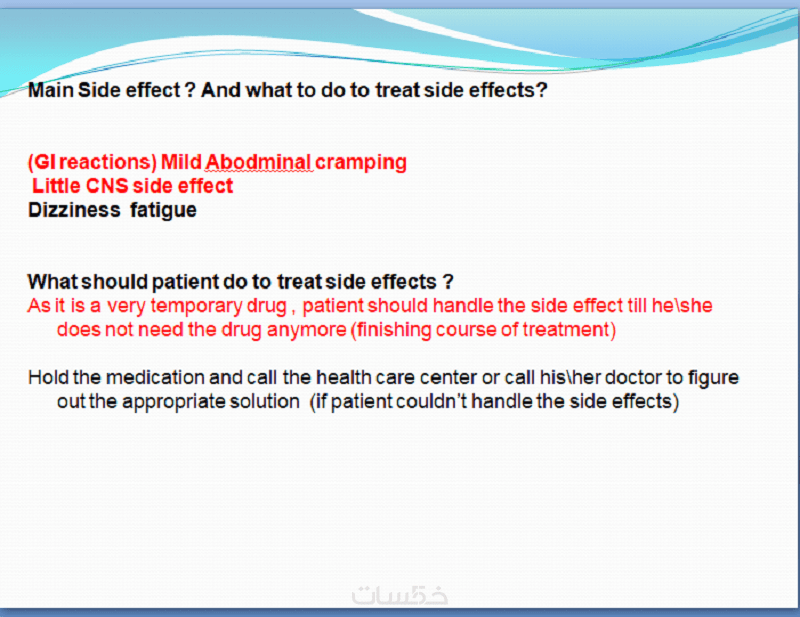 Main Side effect ? And what to do to treat side effects?

(GI reactions) Mild Abodminal cramping
Little CNS side effect
Dizziness fatigue

What should patient do to treat side effects ?
As it is a very temporary drug , patient should handle the side effect till he\she does not need the drug anymore (finishing course of treatment)

Hold the medication and call the health care center or call his\her doctor to figure out the appropriate solution (if patient couldn't handle the side effects)

خمسات